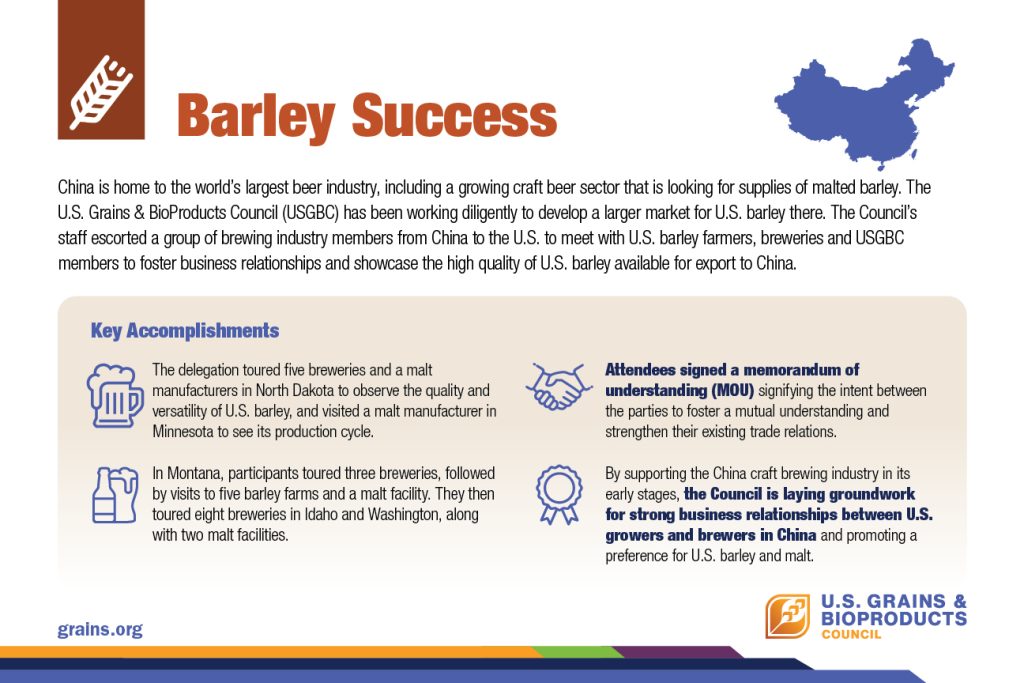 Barley Success

China is home to the world's largest beer industry, including a growing craft beer sector that is looking for supplies of malted barley. The U.S. Grains & BioProducts Council (USGBC) has been working diligently to develop a larger market for U.S. barley there. The Council's staff escorted a group of brewing industry members from China to the U.S. to meet with U.S. barley farmers, breweries and USGBC members to foster business relationships and showcase the high quality of U.S. barley available for export to China.

Key Accomplishments

The delegation toured five breweries and a malt manufacturers in North Dakota to observe the quality and versatility of U.S. barley, and visited a malt manufacturer in Minnesota to see its production cycle.

In Montana, participants toured three breweries, followed by visits to five barley farms and a malt facility. They then toured eight breweries in Idaho and Washington, along with two malt facilities.

Attendees signed a memorandum of understanding (MOU) signifying the intent between the parties to foster a mutual understanding and strengthen their existing trade relations.

By supporting the China craft brewing industry in its early stages, the Council is laying groundwork for strong business relationships between U.S. growers and brewers in China and promoting a preference for U.S. barley and malt.

grains.org

U.S. GRAINS & BIOPRODUCTS COUNCIL